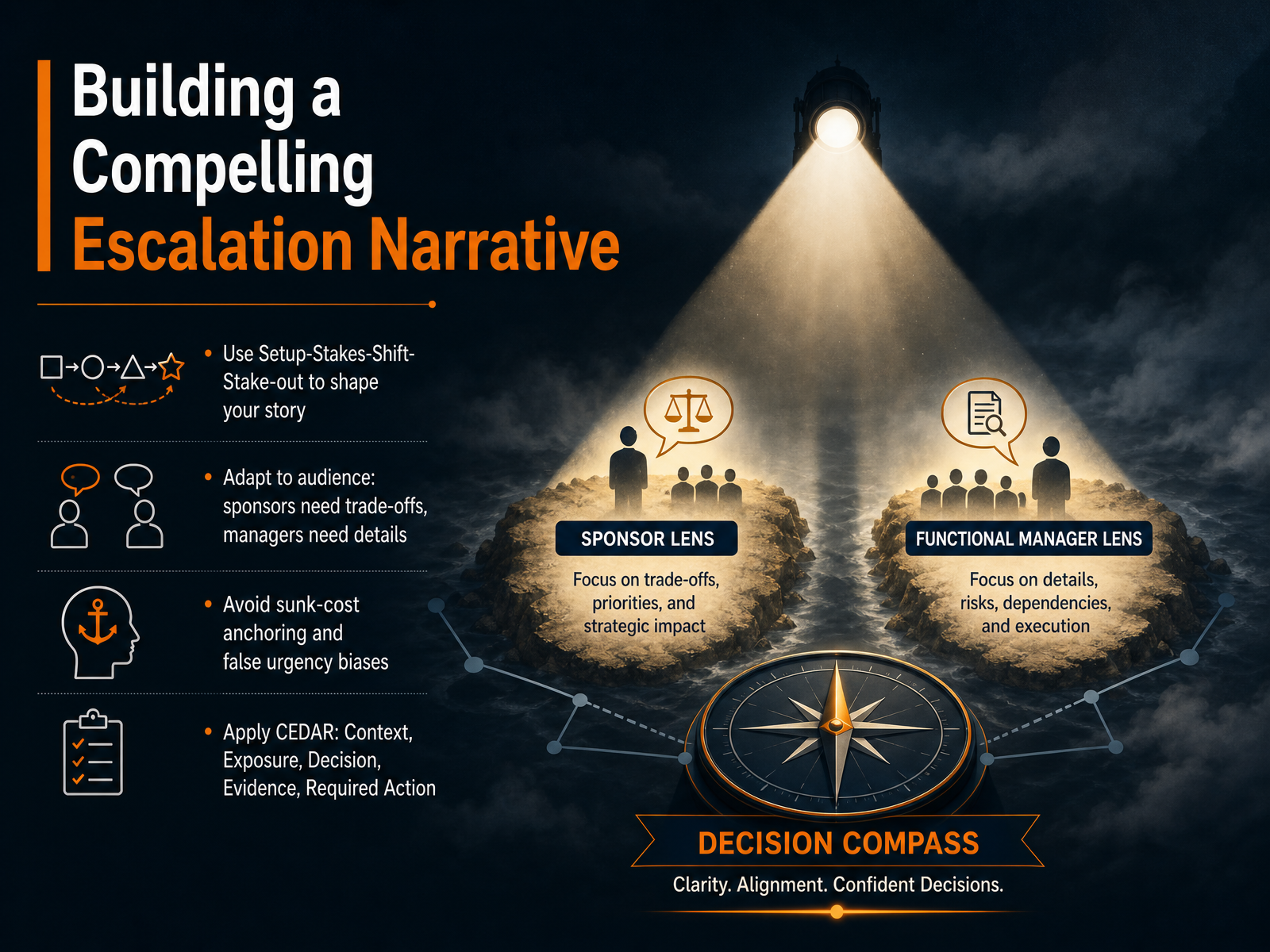 Building a Compelling Escalation Narrative

• Use Setup-Stakes-Shift-Stake-out to shape your story

• Adapt to audience: sponsors need trade-offs, managers need details

• Avoid sunk-cost anchoring and false urgency biases

• Apply CEDAR: Context, Exposure, Decision, Evidence, Required Action

SPONSOR LENS

Focus on trade-offs, priorities, and strategic impact

FUNCTIONAL MANAGER LENS

Focus on details, risks, dependencies, and execution

DECISION COMPASS

Clarity. Alignment. Confident Decisions.